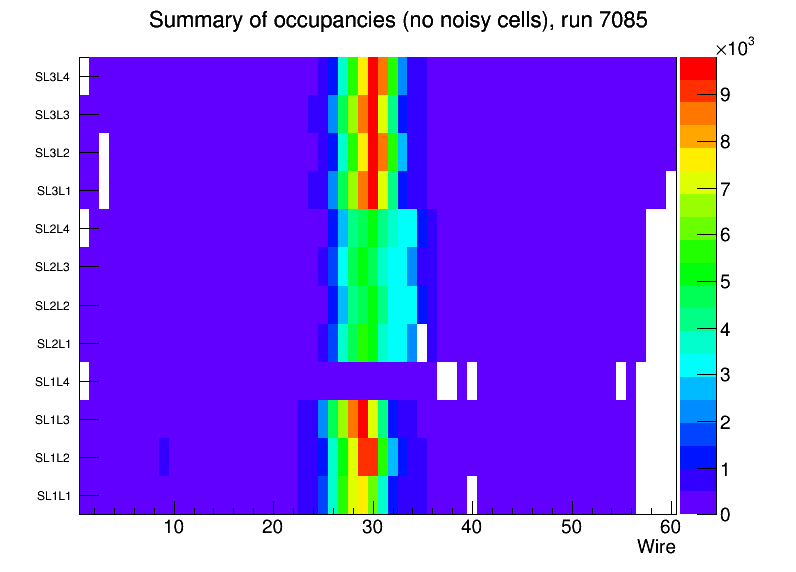 Summary of occupancies (no noisy cells), run 7085

SL3L4
SL3L3
SL3L2
SL3L1
SL2L4
SL2L3
SL2L2
SL2L1
SL1L4
SL1L3
SL1L2
SL1L1

10
20
30
40
50
60
Wire

$\times10^3$
9
8
7
6
5
4
3
2
1
0